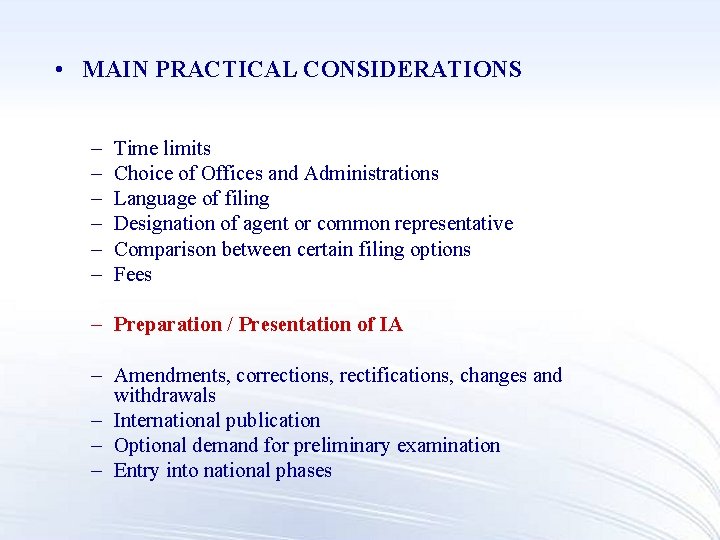 • MAIN PRACTICAL CONSIDERATIONS

– Time limits
– Choice of Offices and Administrations
– Language of filing
– Designation of agent or common representative
– Comparison between certain filing options
– Fees

– Preparation / Presentation of IA

– Amendments, corrections, rectifications, changes and withdrawals
– International publication
– Optional demand for preliminary examination
– Entry into national phases